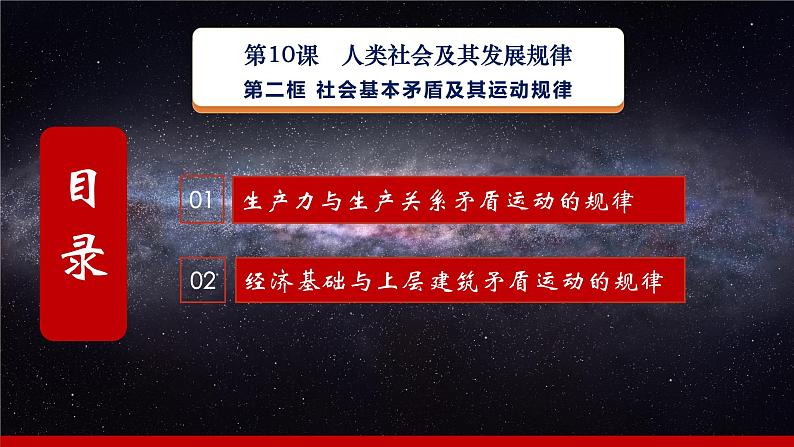 第10课 人类社会及其发展规律
第二框 社会基本矛盾及其运动规律

目录

01 生产力与生产关系矛盾运动的规律

02 经济基础与上层建筑矛盾运动的规律